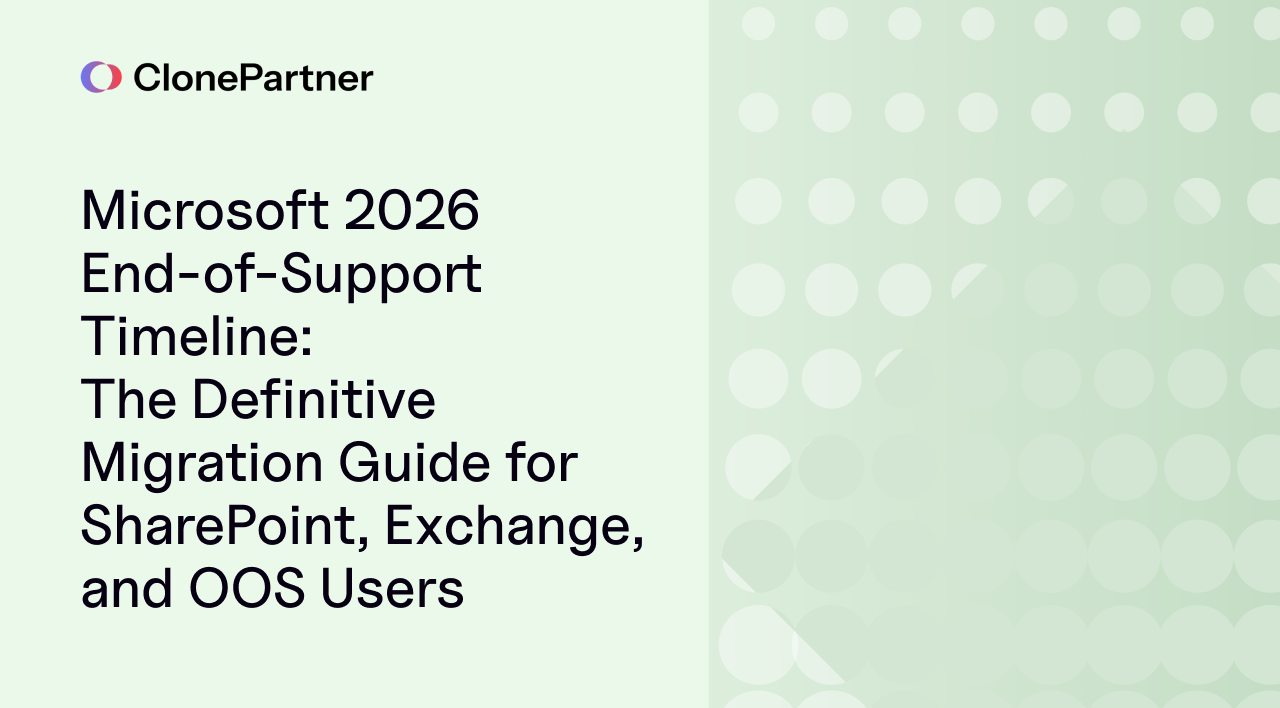 ClonePartner

Microsoft 2026 End-of-Support Timeline: The Definitive Migration Guide for SharePoint, Exchange, and OOS Users